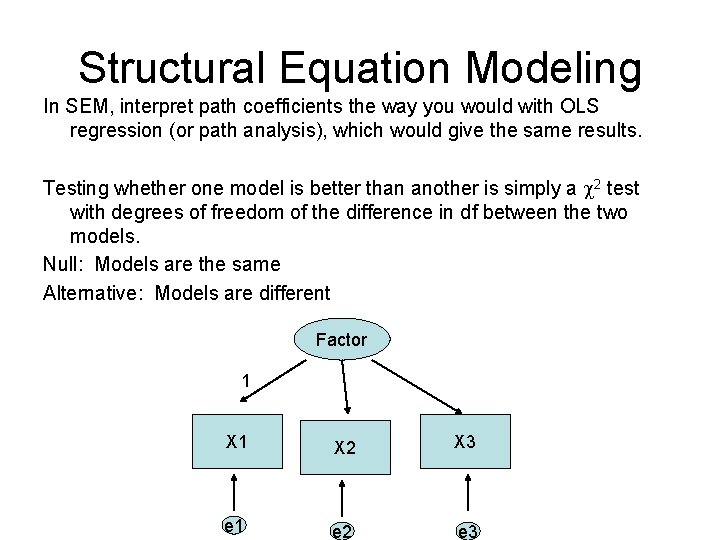 Structural Equation Modeling

In SEM, interpret path coefficients the way you would with OLS regression (or path analysis), which would give the same results.

Testing whether one model is better than another is simply a $\chi^2$ test with degrees of freedom of the difference in df between the two models.

Null: Models are the same

Alternative: Models are different

Factor

1

X1

X2

X3

e1

e2

e3